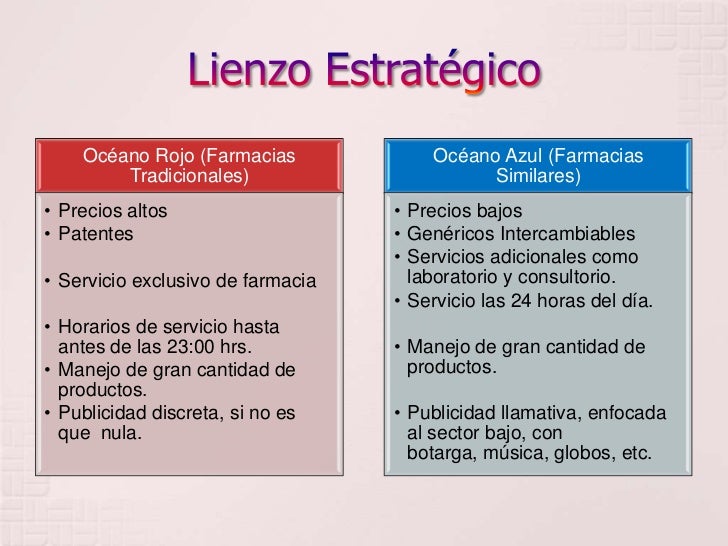 Lienzo Estratégico

Océano Rojo (Farmacias Tradicionales)

• Precios altos
• Patentes

• Servicio exclusivo de farmacia

• Horarios de servicio hasta antes de las 23:00 hrs.
• Manejo de gran cantidad de productos.
• Publicidad discreta, si no es que nula.

Océano Azul (Farmacias Similares)

• Precios bajos
• Genéricos Intercambiables
• Servicios adicionales como laboratorio y consultorio.
• Servicio las 24 horas del día.

• Manejo de gran cantidad de productos.

• Publicidad llamativa, enfocada al sector bajo, con botarga, música, globos, etc.